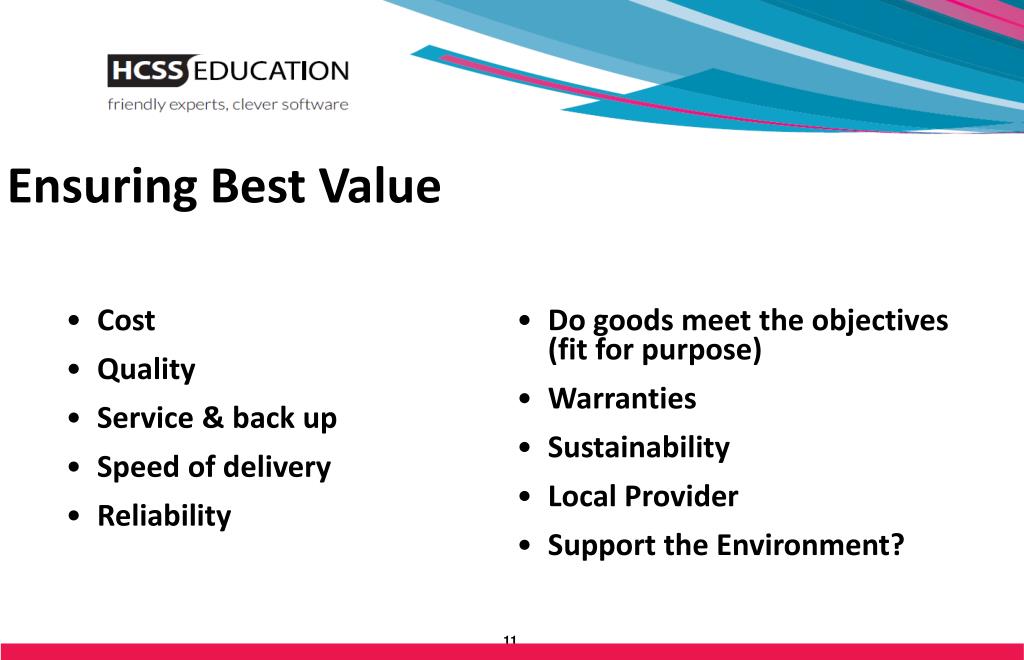 HCSS EDUCATION
friendly experts, clever software

Ensuring Best Value

• Cost
• Quality
• Service & back up
• Speed of delivery
• Reliability

• Do goods meet the objectives (fit for purpose)
• Warranties
• Sustainability
• Local Provider
• Support the Environment?

11